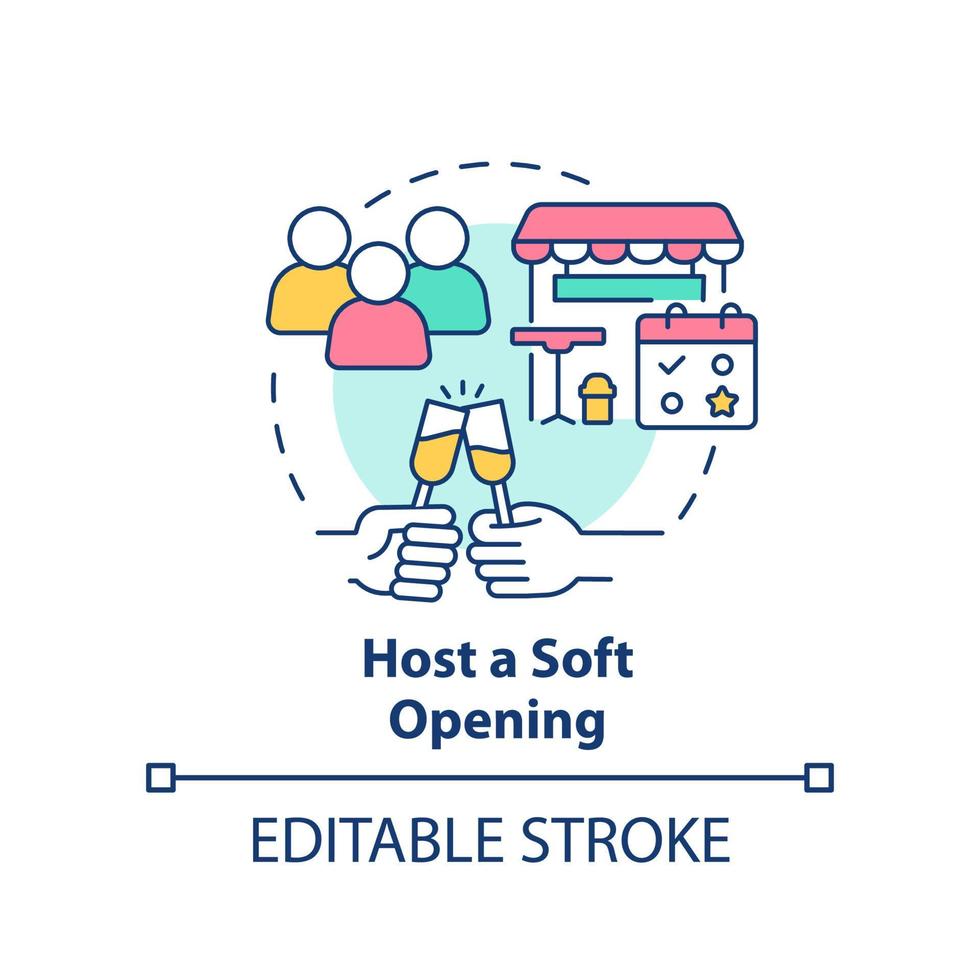 Host a Soft Opening

EDITABLE STROKE